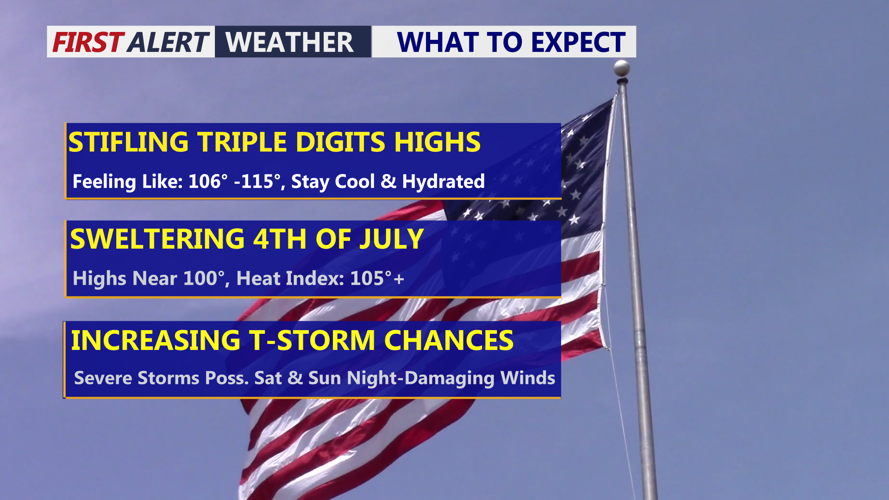 FIRST ALERT WEATHER WHAT TO EXPECT

STIFLING TRIPLE DIGITS HIGHS
Feeling Like: 106° -115°, Stay Cool & Hydrated

SWELTERING 4TH OF JULY
Highs Near 100°, Heat Index: 105°+

INCREASING T-STORM CHANCES
Severe Storms Poss. Sat & Sun Night-Damaging Winds